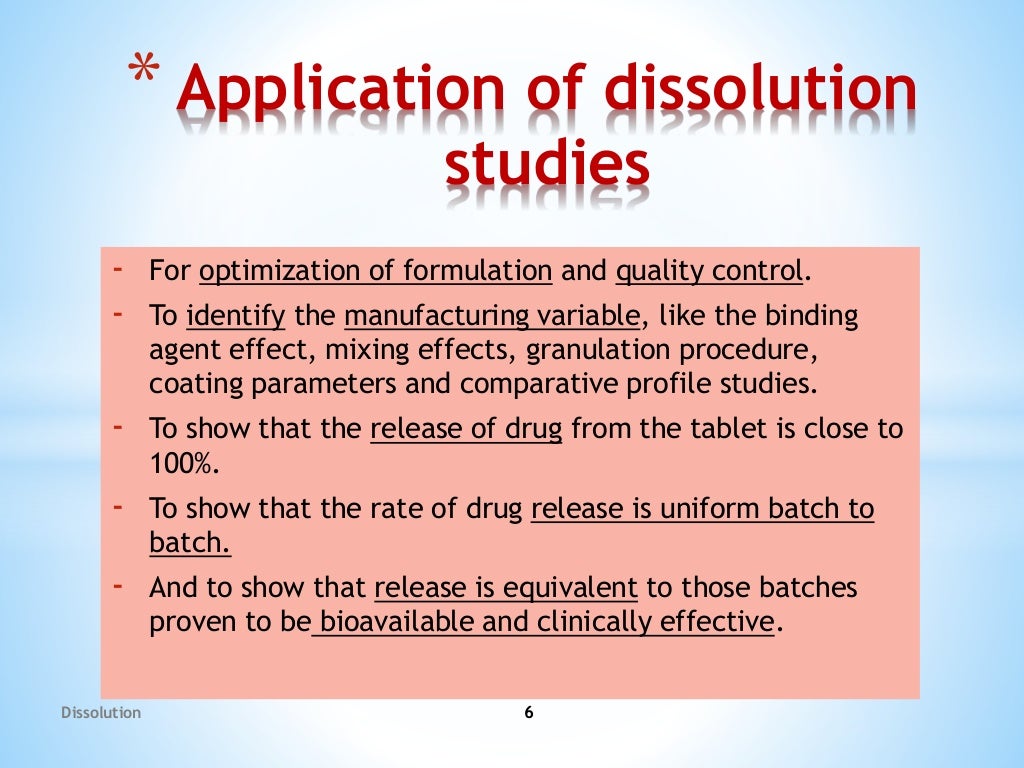 * Application of dissolution studies

- For optimization of formulation and quality control.
- To identify the manufacturing variable, like the binding agent effect, mixing effects, granulation procedure, coating parameters and comparative profile studies.
- To show that the release of drug from the tablet is close to 100%.
- To show that the rate of drug release is uniform batch to batch.
- And to show that release is equivalent to those batches proven to be bioavailable and clinically effective.

Dissolution

6